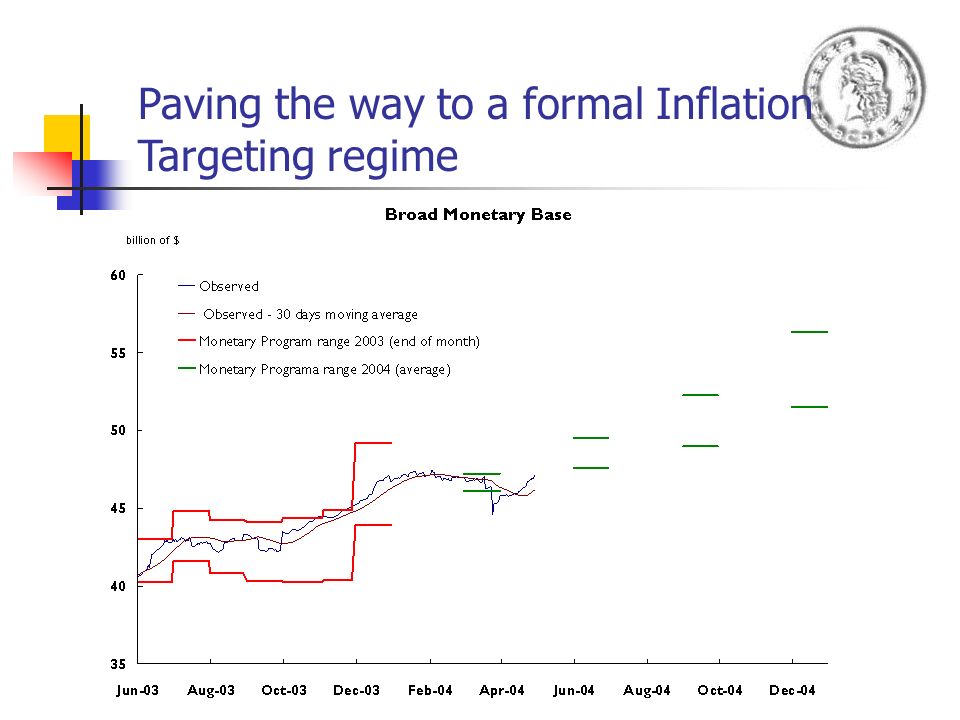 Paving the way to a formal Inflation Targeting regime

Broad Monetary Base

billion of $

60
55
50
45
40
35

Observed
Observed - 30 days moving average
Monetary Program range 2003 (end of month)
Monetary Programa range 2004 (average)

Jun-03
Aug-03
Oct-03
Dec-03
Feb-04
Apr-04
Jun-04
Aug-04
Oct-04
Dec-04